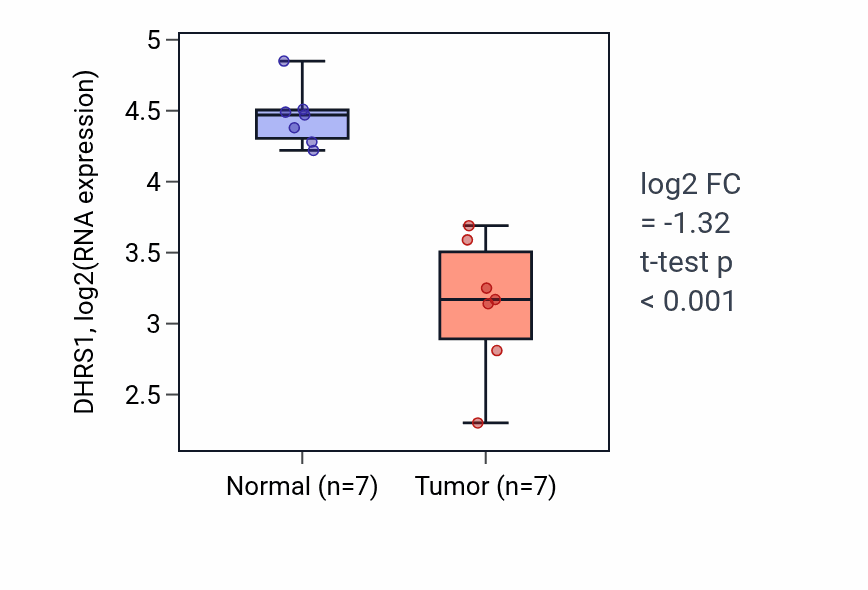 DHRS1, log2(RNA expression)

5
4.5
4
3.5
3
2.5

Normal (n=7)
Tumor (n=7)

log2 FC
= -1.32
t-test p
< 0.001